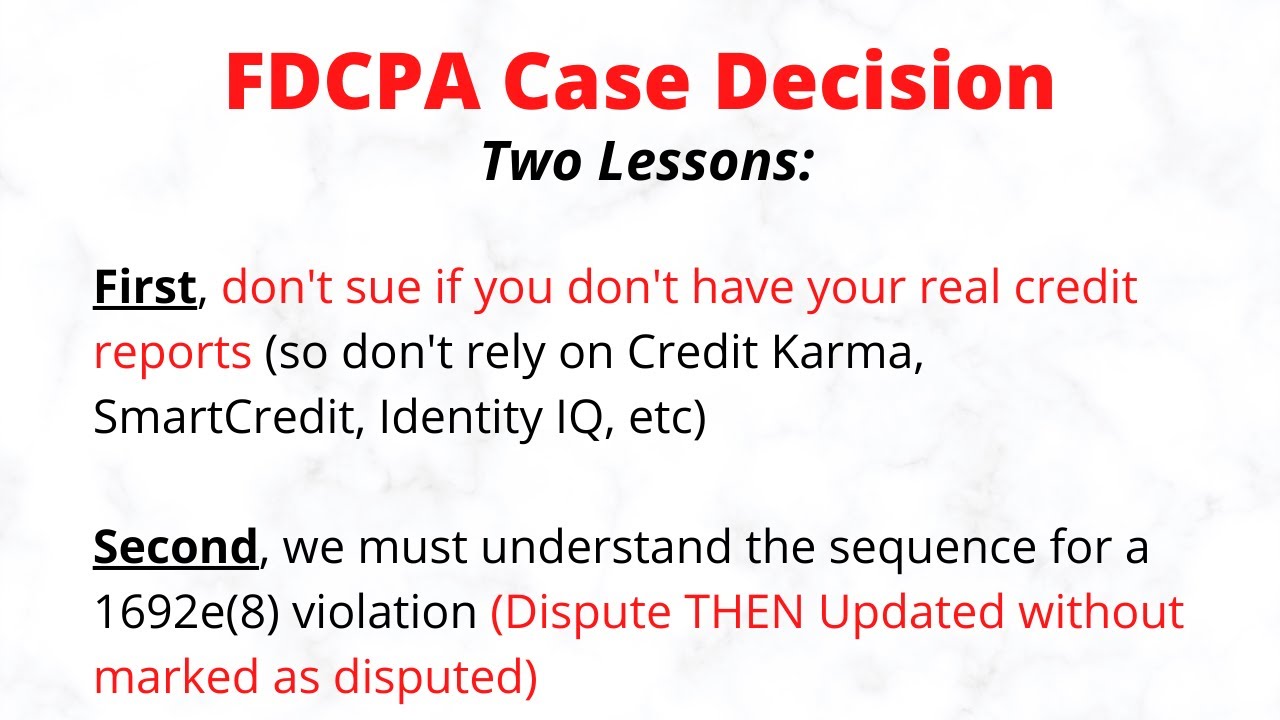 FDCPA Case Decision
Two Lessons:

First, don't sue if you don't have your real credit reports (so don't rely on Credit Karma, SmartCredit, Identity IQ, etc)

Second, we must understand the sequence for a 1692e(8) violation (Dispute THEN Updated without marked as disputed)